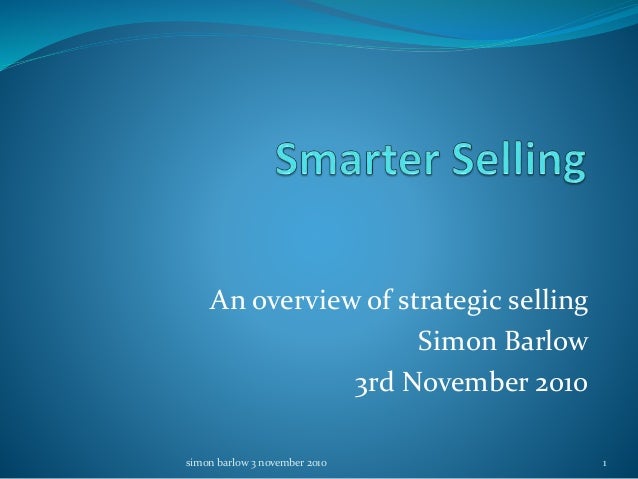 Smarter Selling

An overview of strategic selling
Simon Barlow
3rd November 2010

simon barlow 3 november 2010

1